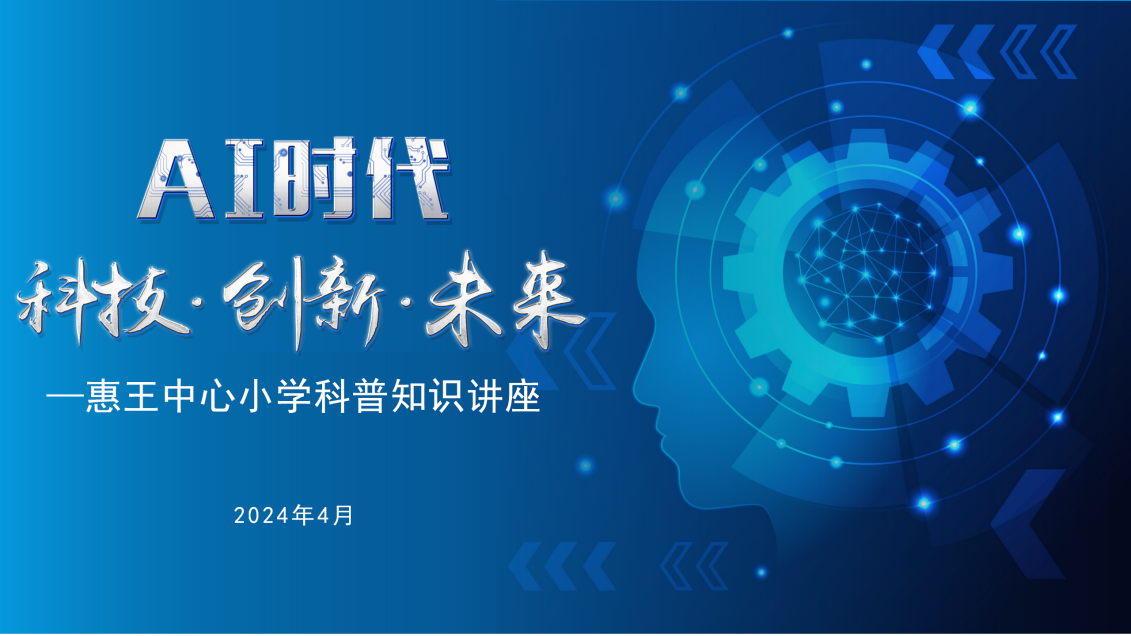 AI时代

科技·创新·未来

—惠王中心小学科普知识讲座

2024年4月